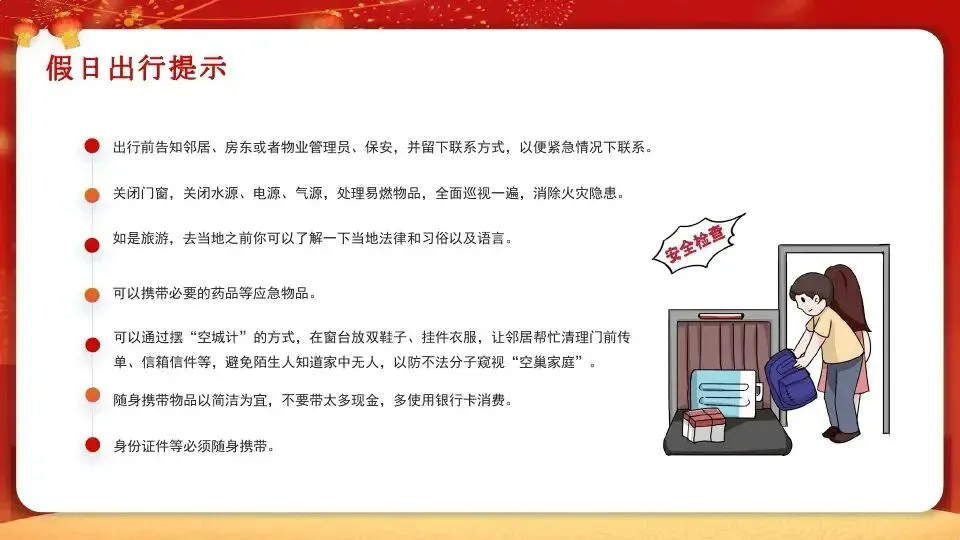 假日出行提示

出行前告知邻居、房东或者物业管理员、保安，并留下联系方式，以便紧急情况下联系。

关闭门窗，关闭水源、电源、气源，处理易燃物品，全面巡视一遍，消除火灾隐患。

如是旅游，去当地之前你可以了解一下当地法律和习俗以及语言。

可以携带必要的药品等应急物品。

可以通过摆“空城计”的方式，在窗台放双鞋子、挂件衣服，让邻居帮忙清理门前传单、信箱信件等，避免陌生人知道家中无人，以防不法分子窥视“空巢家庭”。

随身携带物品以简洁为宜，不要带太多现金，多使用银行卡消费。

身份证件等必须随身携带。

安全检查